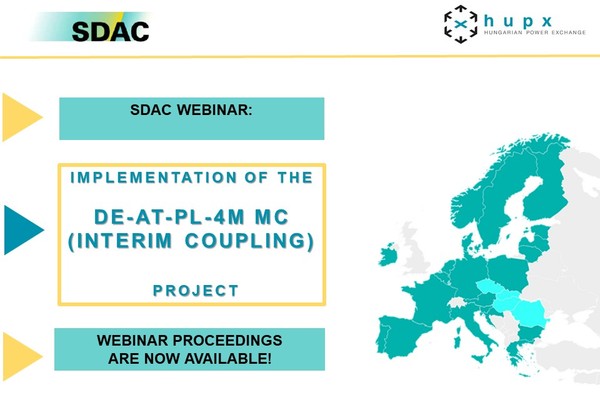 SDAC

hupx
HUNGARIAN POWER EXCHANGE

SDAC WEBINAR:

IMPLEMENTATION OF THE

DE-AT-PL-4M MC
(INTERIM COUPLING)

PROJECT

WEBINAR PROCEEDINGS
ARE NOW AVAILABLE!